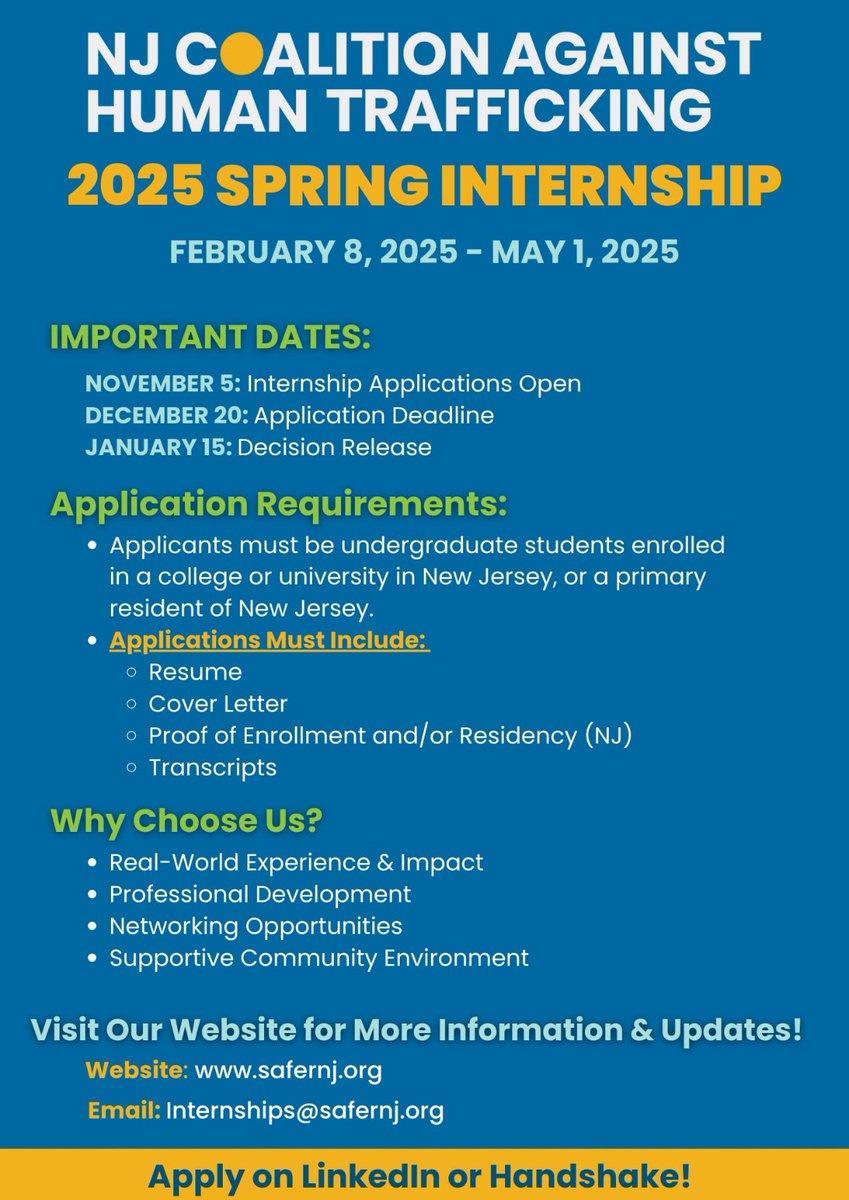 NJ COALITION AGAINST HUMAN TRAFFICKING

2025 SPRING INTERNSHIP

FEBRUARY 8, 2025 - MAY 1, 2025

IMPORTANT DATES:

NOVEMBER 5: Internship Applications Open
DECEMBER 20: Application Deadline
JANUARY 15: Decision Release

Application Requirements:

- Applicants must be undergraduate students enrolled in a college or university in New Jersey, or a primary resident of New Jersey.
- Applications Must Include:
  - Resume
  - Cover Letter
  - Proof of Enrollment and/or Residency (NJ)
  - Transcripts

Why Choose Us?

- Real-World Experience & Impact
- Professional Development
- Networking Opportunities
- Supportive Community Environment

Visit Our Website for More Information & Updates!

Website: www.safernj.org

Email: Internships@safernj.org

Apply on LinkedIn or Handshake!